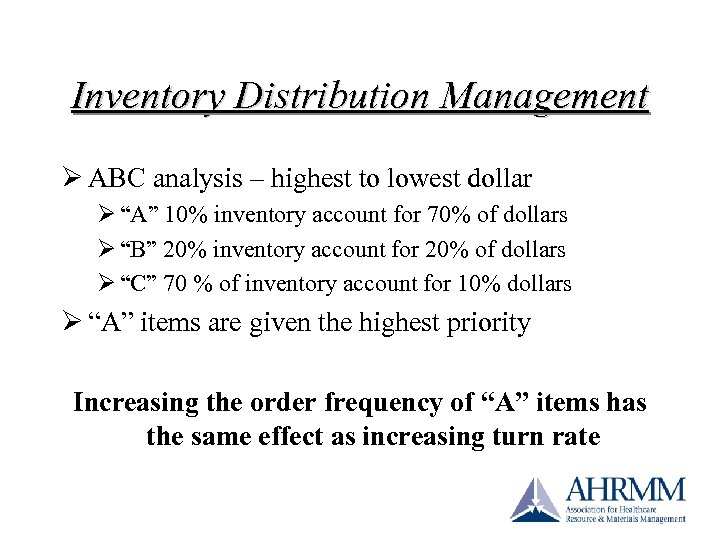 Inventory Distribution Management

➢ ABC analysis – highest to lowest dollar
➢ “A” 10% inventory account for 70% of dollars
➢ “B” 20% inventory account for 20% of dollars
➢ “C” 70 % of inventory account for 10% dollars
➢ “A” items are given the highest priority

Increasing the order frequency of “A” items has the same effect as increasing turn rate

AHRMM
Association for Healthcare Resource & Materials Management